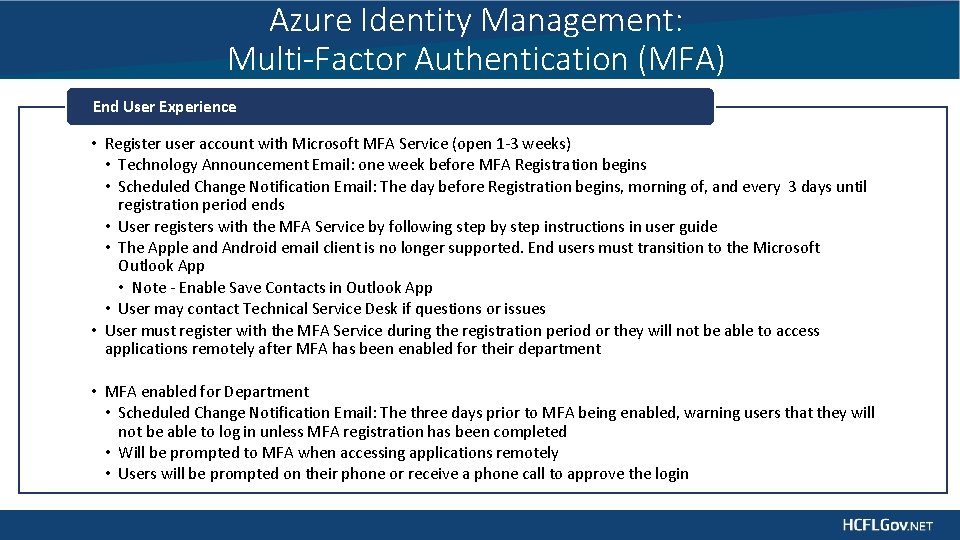 Azure Identity Management:
Multi-Factor Authentication (MFA)

End User Experience

• Register user account with Microsoft MFA Service (open 1-3 weeks)
  • Technology Announcement Email: one week before MFA Registration begins
  • Scheduled Change Notification Email: The day before Registration begins, morning of, and every 3 days until registration period ends
  • User registers with the MFA Service by following step by step instructions in user guide
  • The Apple and Android email client is no longer supported. End users must transition to the Microsoft Outlook App
    • Note - Enable Save Contacts in Outlook App
  • User may contact Technical Service Desk if questions or issues
• User must register with the MFA Service during the registration period or they will not be able to access applications remotely after MFA has been enabled for their department

• MFA enabled for Department
  • Scheduled Change Notification Email: The three days prior to MFA being enabled, warning users that they will not be able to log in unless MFA registration has been completed
  • Will be prompted to MFA when accessing applications remotely
  • Users will be prompted on their phone or receive a phone call to approve the login

HCFLGov.NET